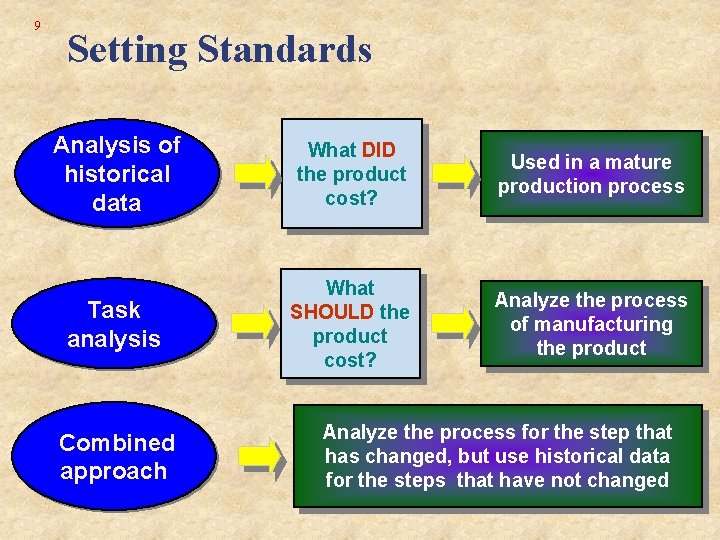 9

Setting Standards

Analysis of historical data

What DID the product cost?

Used in a mature production process

Task analysis

What SHOULD the product cost?

Analyze the process of manufacturing the product

Combined approach

Analyze the process for the step that has changed, but use historical data for the steps that have not changed